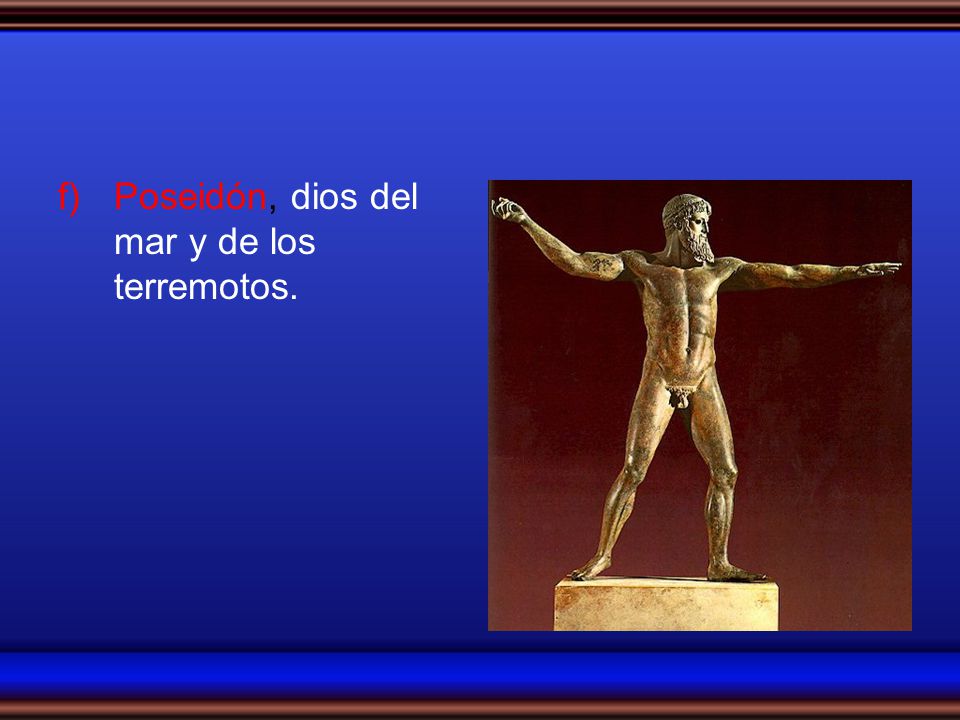 f) Poseidón, dios del mar y de los terremotos.